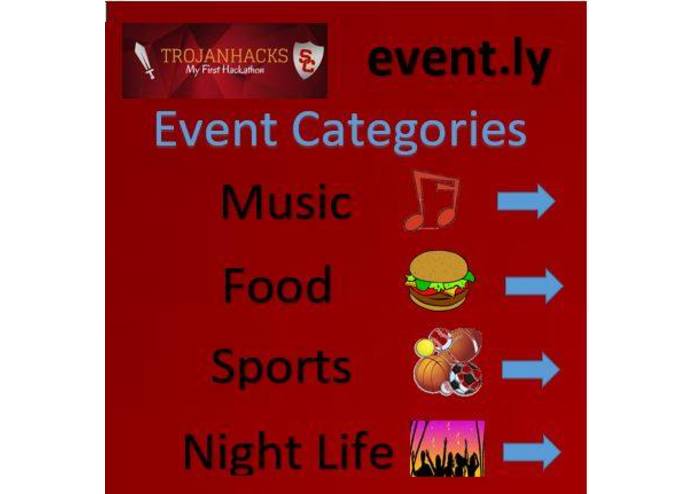 TROJANHACKS
My First Hackathon
SC

event.ly

Event Categories

Music

Food

Sports

Night Life